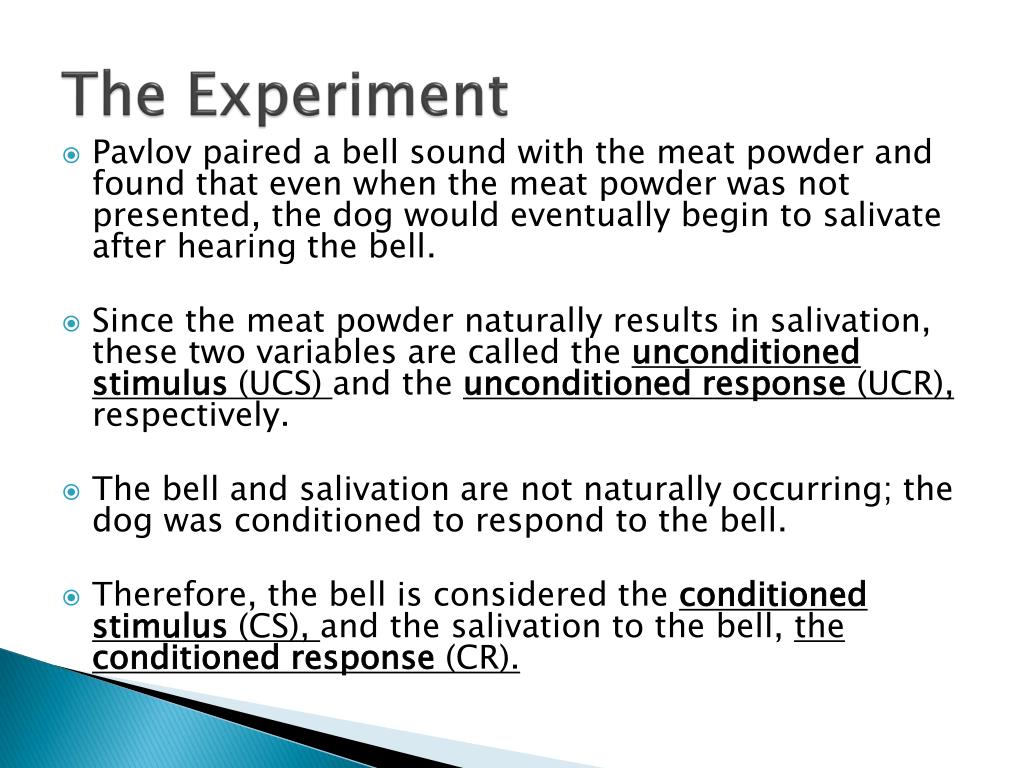 The Experiment

Pavlov paired a bell sound with the meat powder and found that even when the meat powder was not presented, the dog would eventually begin to salivate after hearing the bell.

Since the meat powder naturally results in salivation, these two variables are called the unconditioned stimulus (UCS) and the unconditioned response (UCR), respectively.

The bell and salivation are not naturally occurring; the dog was conditioned to respond to the bell.

Therefore, the bell is considered the conditioned stimulus (CS), and the salivation to the bell, the conditioned response (CR).